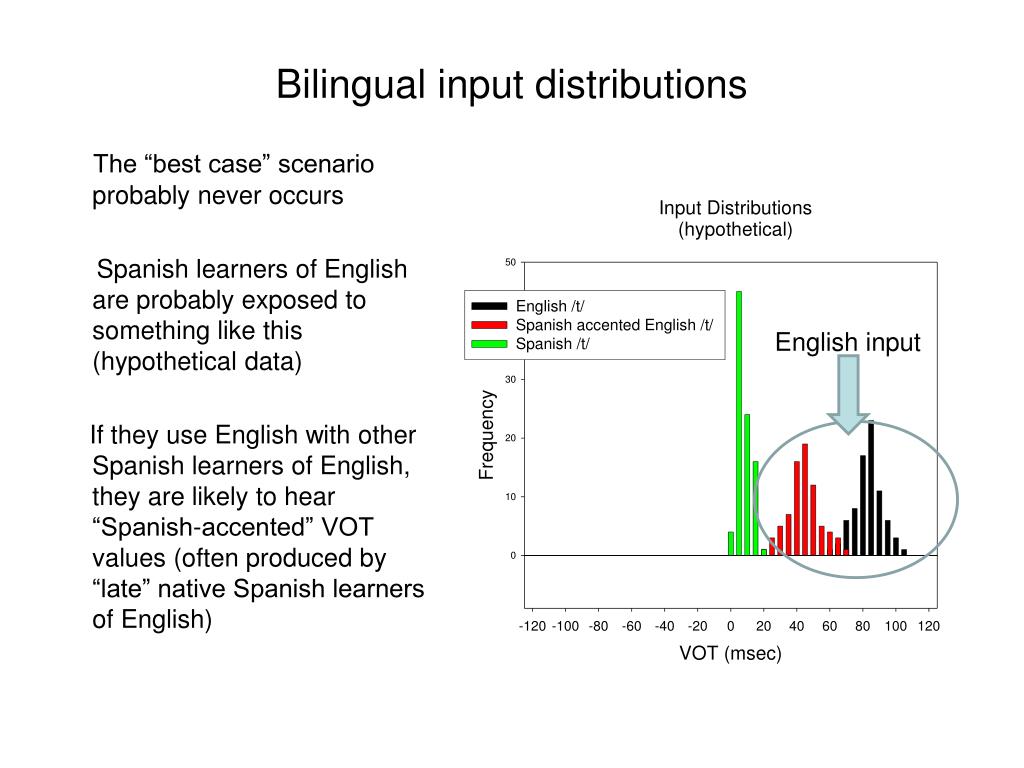 Bilingual input distributions

The “best case” scenario probably never occurs

Spanish learners of English are probably exposed to something like this (hypothetical data)

If they use English with other Spanish learners of English, they are likely to hear “Spanish-accented” VOT values (often produced by “late” native Spanish learners of English)

Input Distributions
(hypothetical)

English /t/
Spanish accented English /t/
Spanish /t/

English input

Frequency

50
30
20
10
0

-120 -100 -80 -60 -40 -20 0 20 40 60 80 100 120

VOT (msec)